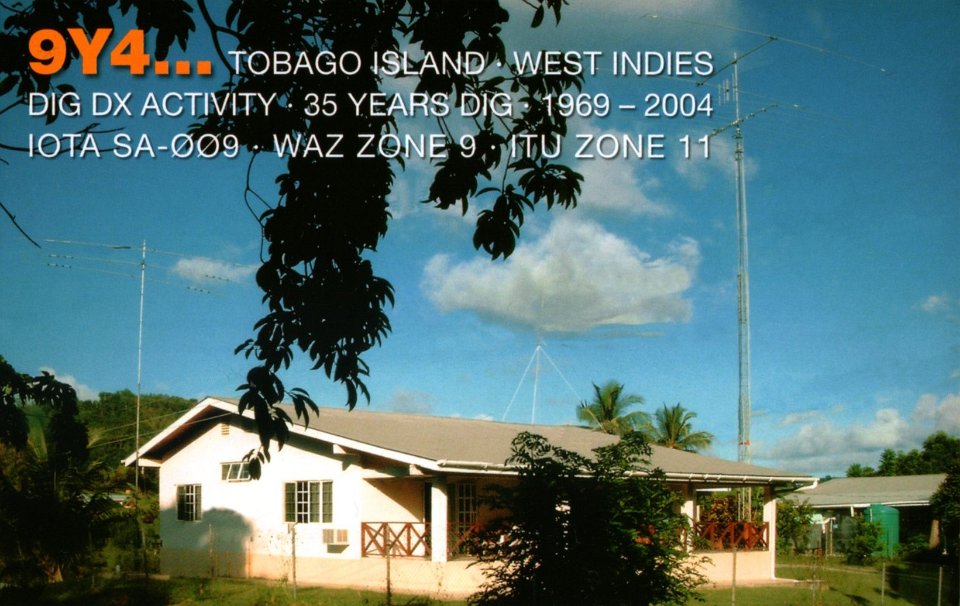 9Y4... TOBAGO ISLAND · WEST INDIES
DIG DX ACTIVITY · 35 YEARS DIG · 1969 – 2004
IOTA SA-ØØ9 · WAZ ZONE 9 · ITU ZONE 11